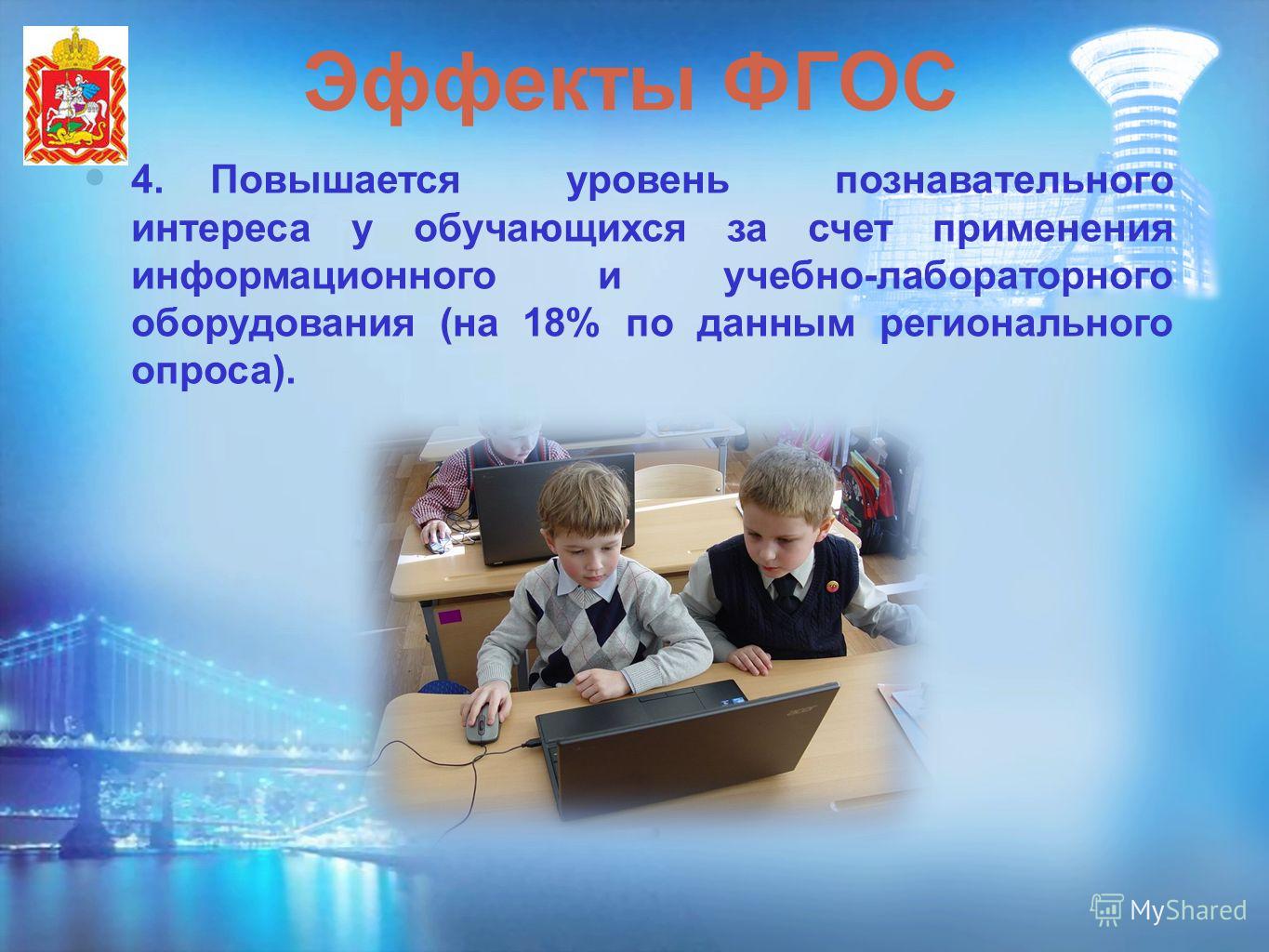 Эффекты ФГОС

4. Повышается уровень познавательного интереса у обучающихся за счет применения информационного и учебно-лабораторного оборудования (на 18% по данным регионального опроса).

acer

MyShared